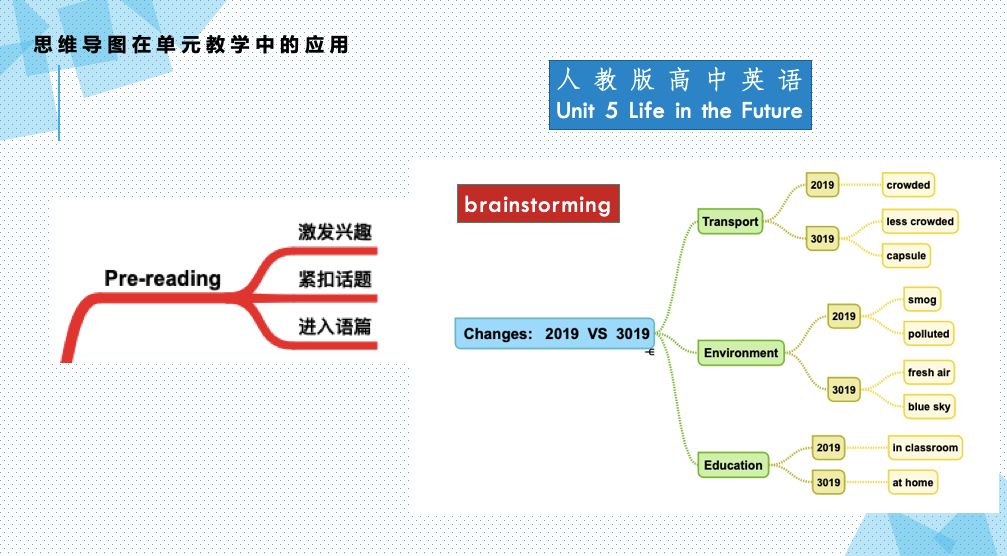 思维导图在单元教学中的应用

人教版高中英语
Unit 5 Life in the Future

Pre-reading
激发兴趣
紧扣话题
进入语篇

brainstorming

Changes: 2019 VS 3019

Transport
2019
crowded
3019
less crowded
capsule

Environment
2019
smog
polluted
3019
fresh air
blue sky

Education
2019
in classroom
3019
at home